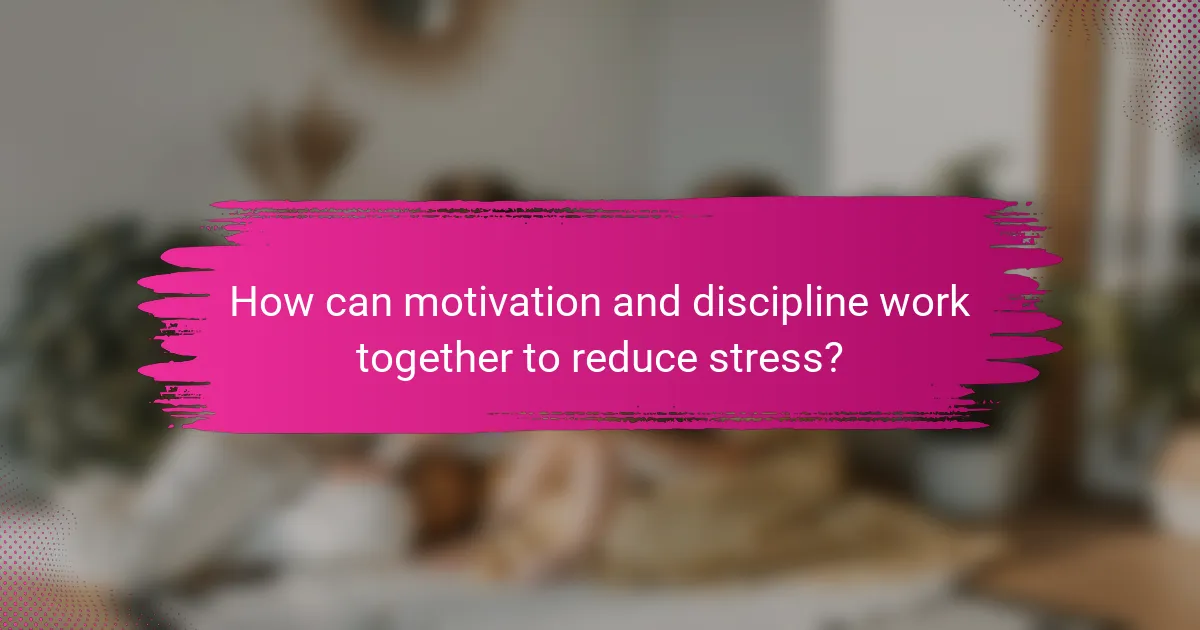 How can motivation and discipline work together to reduce stress?